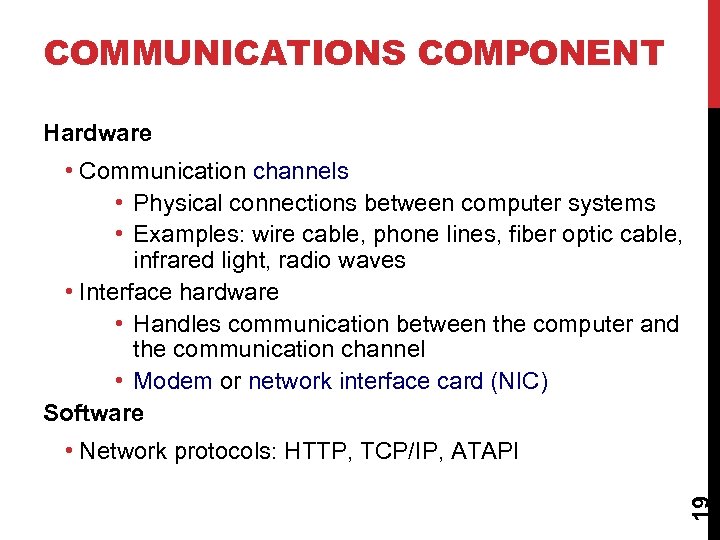 COMMUNICATIONS COMPONENT

Hardware

• Communication channels

• Physical connections between computer systems

• Examples: wire cable, phone lines, fiber optic cable, infrared light, radio waves

• Interface hardware

• Handles communication between the computer and the communication channel

• Modem or network interface card (NIC)

Software

• Network protocols: HTTP, TCP/IP, ATAPI

19